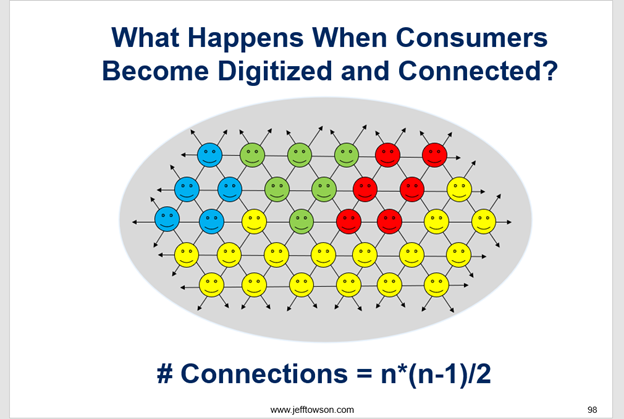 What Happens When Consumers Become Digitized and Connected?

# Connections = n*(n-1)/2

www.jefftowson.com

98